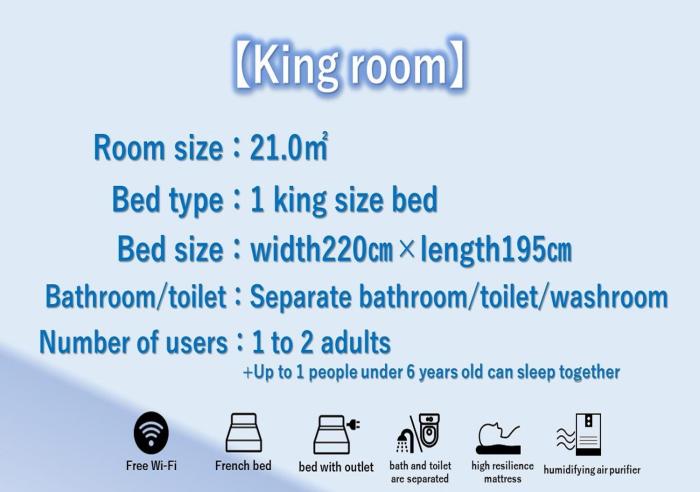 【King room】

Room size：21.0㎡

Bed type：1 king size bed

Bed size：width220㎝×length195㎝

Bathroom/toilet：Separate bathroom/toilet/washroom

Number of users：1 to 2 adults
+Up to 1 people under 6 years old can sleep together

Free Wi-Fi

French bed

bed with outlet

bath and toilet are separated

high resilience mattress

humidifying air purifier